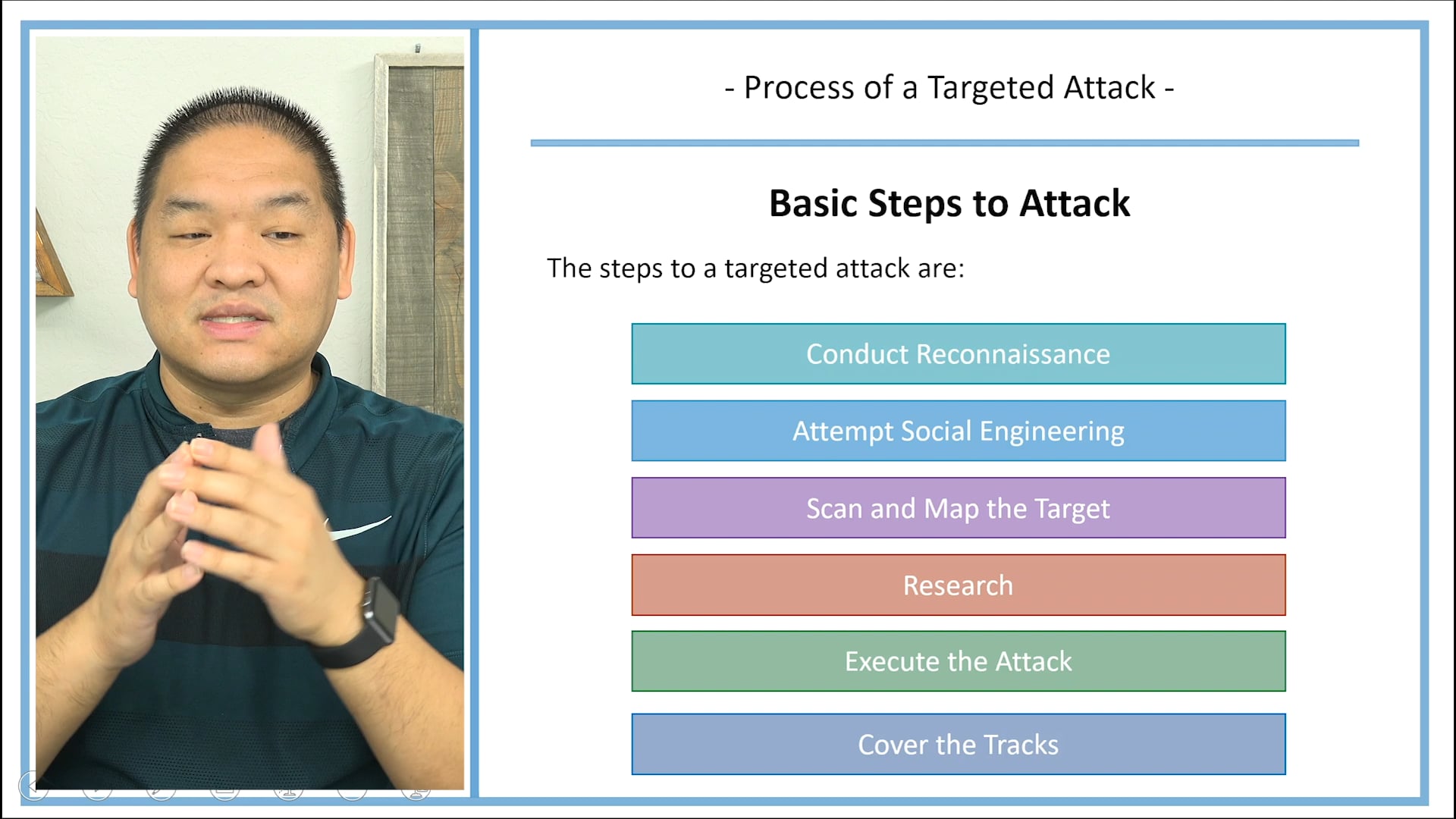 - Process of a Targeted Attack -

Basic Steps to Attack

The steps to a targeted attack are:

Conduct Reconnaissance

Attempt Social Engineering

Scan and Map the Target

Research

Execute the Attack

Cover the Tracks